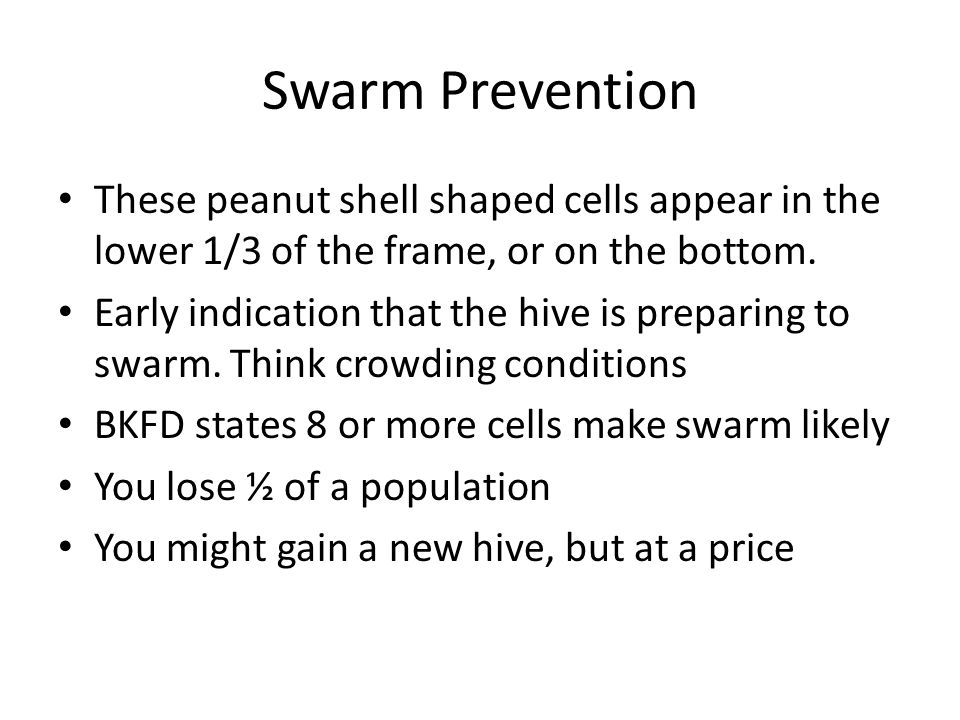 Swarm Prevention

• These peanut shell shaped cells appear in the lower 1/3 of the frame, or on the bottom.
• Early indication that the hive is preparing to swarm. Think crowding conditions
• BKFD states 8 or more cells make swarm likely
• You lose ½ of a population
• You might gain a new hive, but at a price